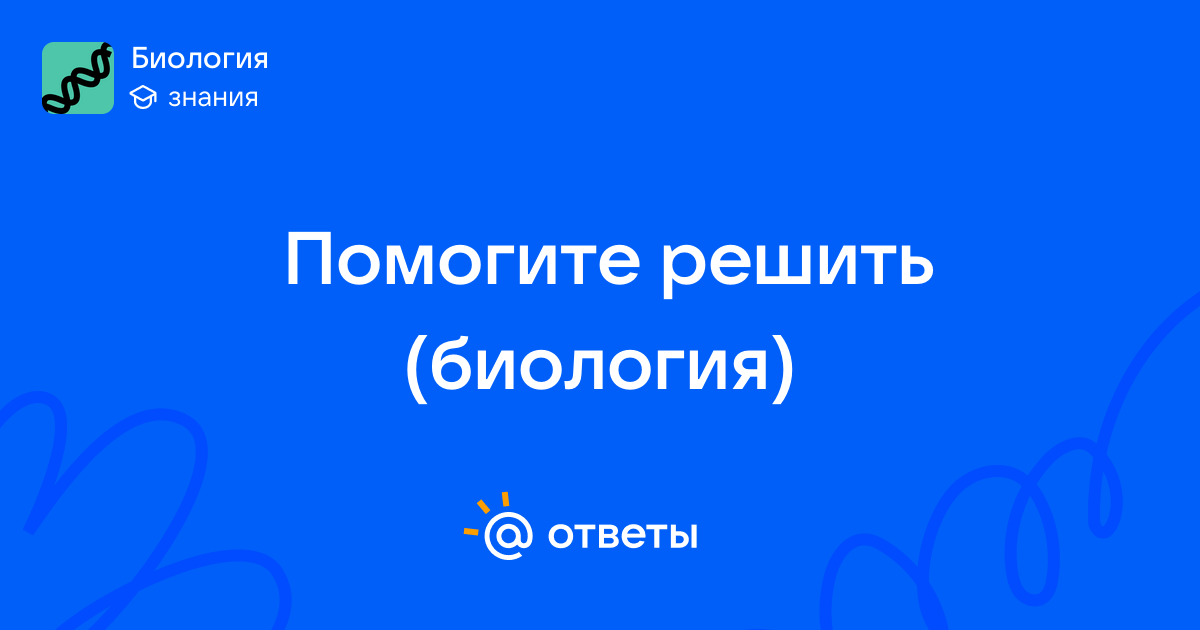 Биология
знания

Помогите решить (биология)

@ ответы